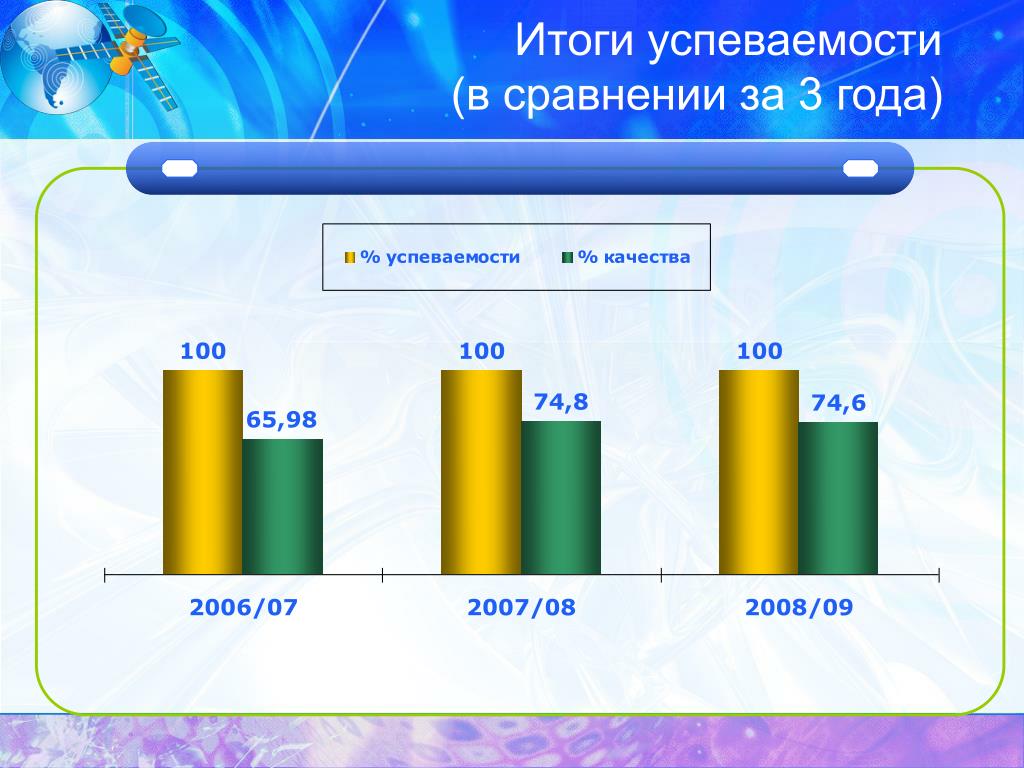 Итоги успеваемости
(в сравнении за 3 года)

% успеваемости
% качества

100
65,98
100
74,8
100
74,6

2006/07
2007/08
2008/09